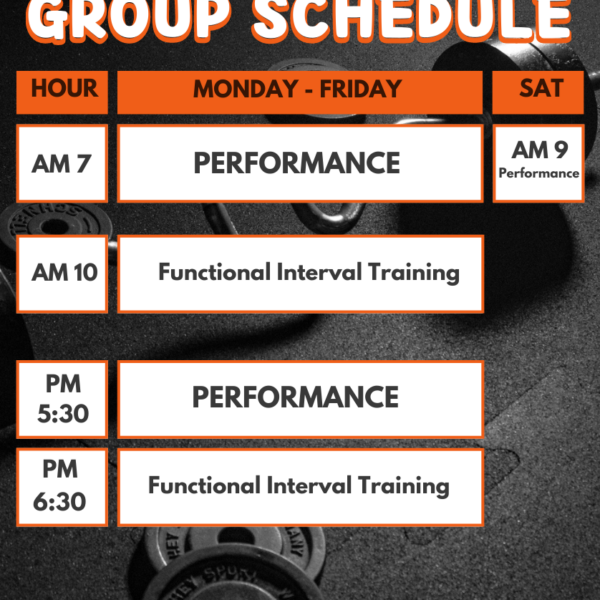 GROUP SCHEDULE

| HOUR | MONDAY - FRIDAY | SAT |
|---|---|---|
| AM 7 | PERFORMANCE | AM 9 Performance |
| AM 10 | Functional Interval Training | |
| PM 5:30 | PERFORMANCE | |
| PM 6:30 | Functional Interval Training | |